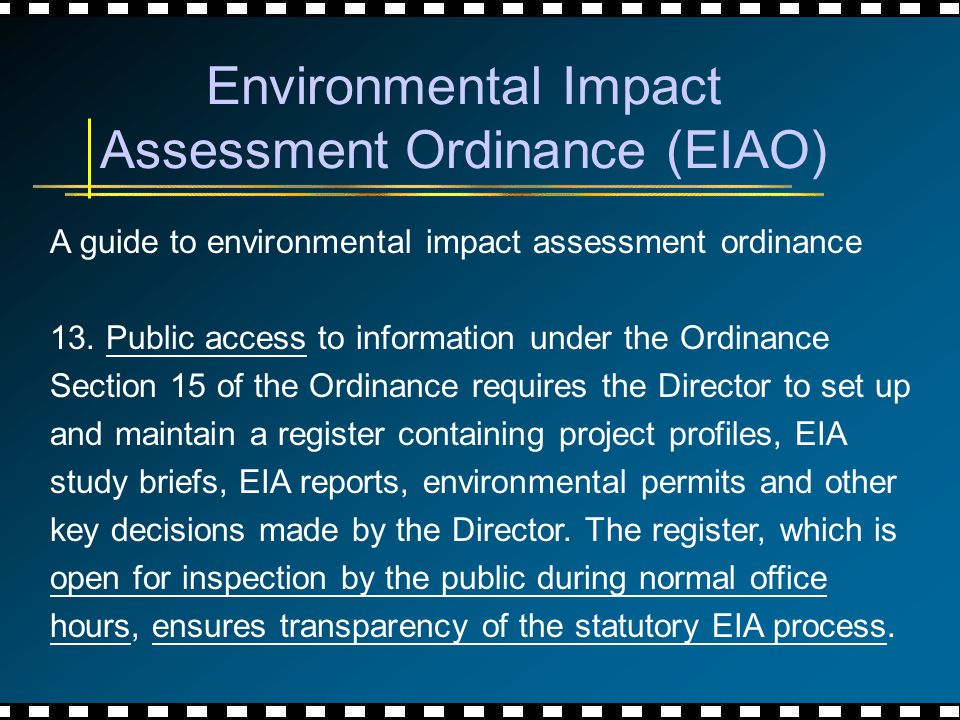 Environmental Impact Assessment Ordinance (EIAO)

A guide to environmental impact assessment ordinance

13. Public access to information under the Ordinance Section 15 of the Ordinance requires the Director to set up and maintain a register containing project profiles, EIA study briefs, EIA reports, environmental permits and other key decisions made by the Director. The register, which is open for inspection by the public during normal office hours, ensures transparency of the statutory EIA process.